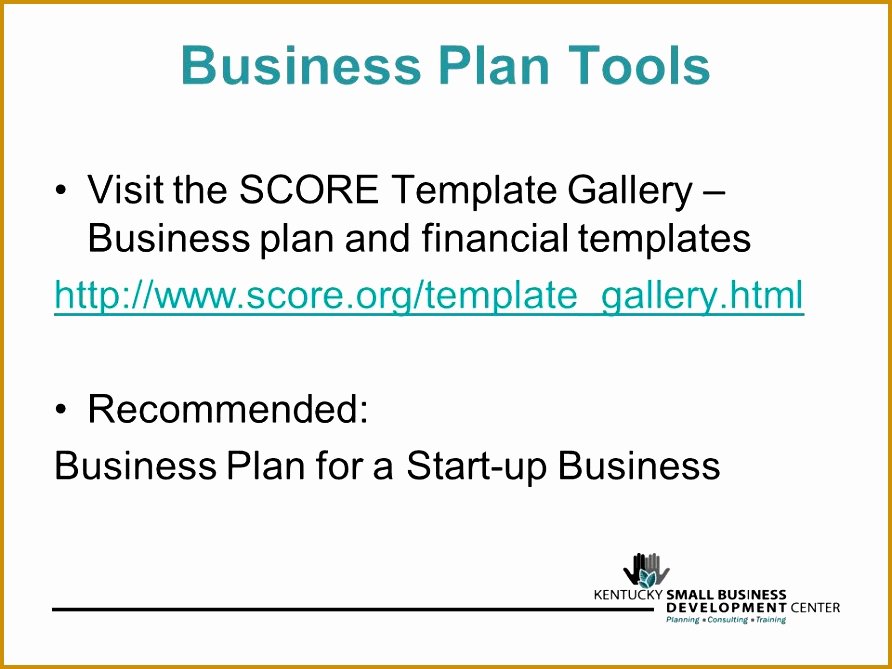 Business Plan Tools

• Visit the SCORE Template Gallery – Business plan and financial templates

http://www.score.org/template_gallery.html

• Recommended:

Business Plan for a Start-up Business

KENTUCKY SMALL BUSINESS DEVELOPMENT CENTER
Planning • Consulting • Training